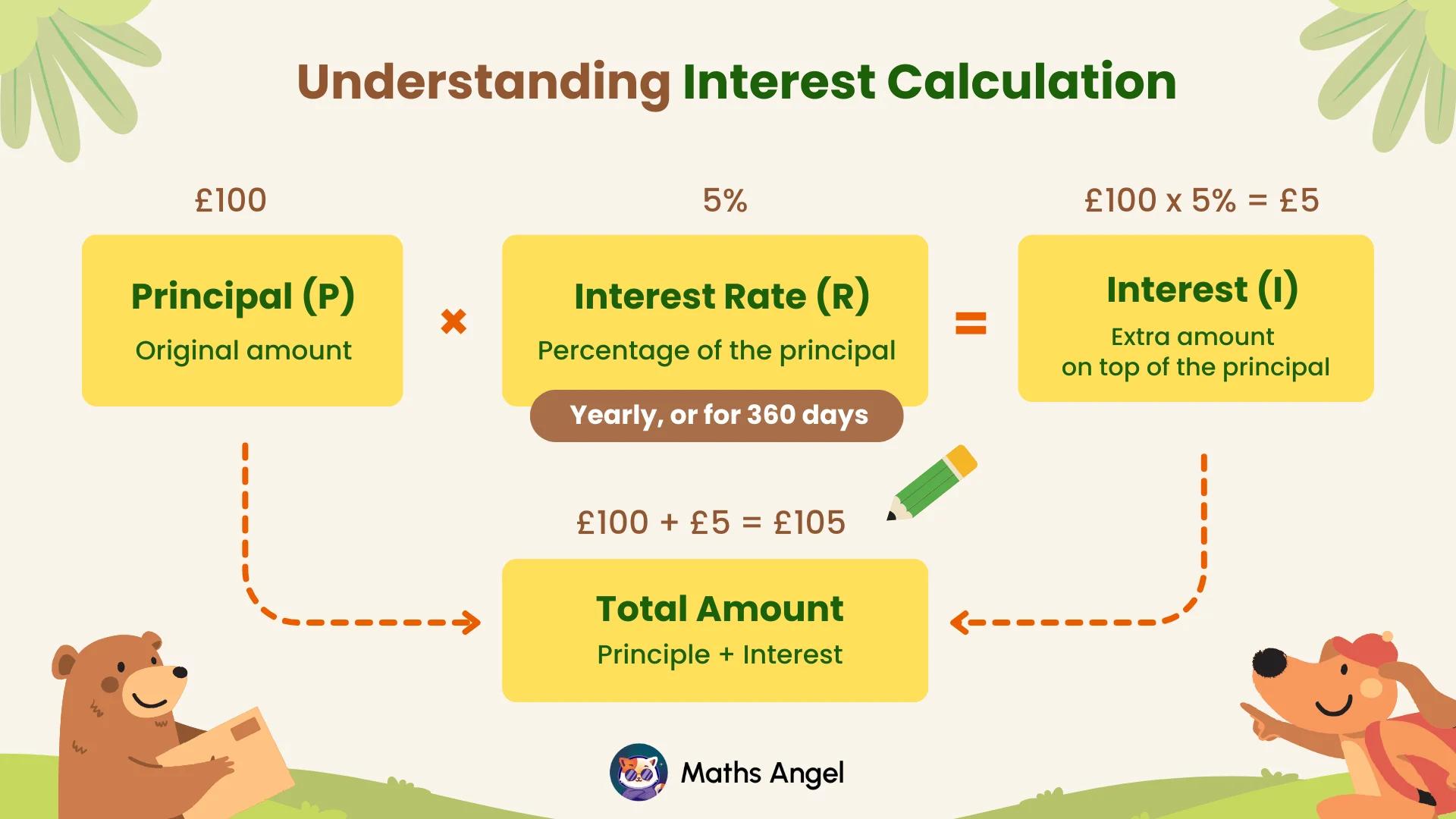 Understanding Interest Calculation

£100

Principal (P)

Original amount

×

5%

Interest Rate (R)

Percentage of the principal

Yearly, or for 360 days

=

£100 x 5% = £5

Interest (I)

Extra amount on top of the principal

£100 + £5 = £105

Total Amount

Principle + Interest

Maths Angel